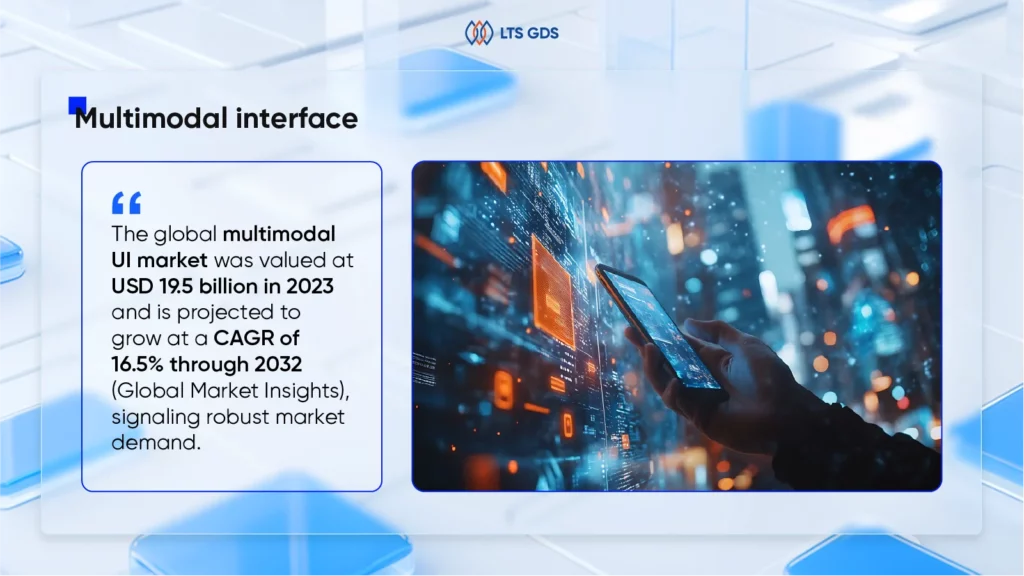 LTS GDS

Multimodal interface

“

The global multimodal UI market was valued at USD 19.5 billion in 2023 and is projected to grow at a CAGR of 16.5% through 2032 (Global Market Insights), signaling robust market demand.